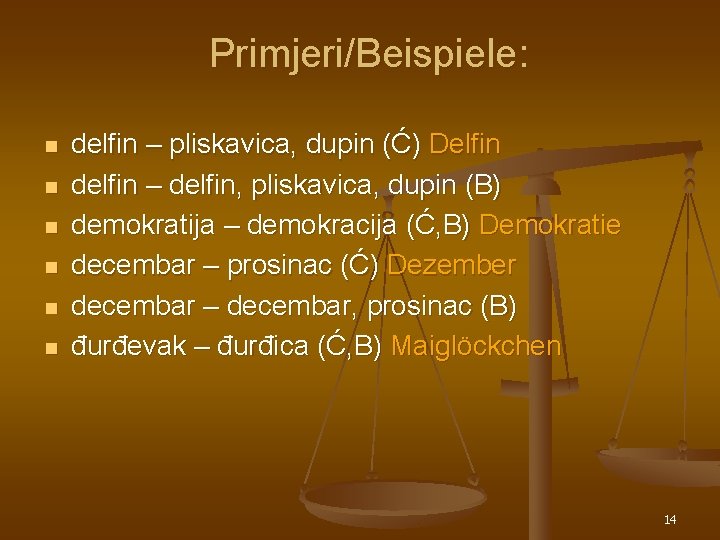 Primjeri/Beispiele:

- delfin – pliskavica, dupin (Ć) Delfin
- delfin – delfin, pliskavica, dupin (B)
- demokratija – demokracija (Ć,B) Demokratie
- decembar – prosinac (Ć) Dezember
- decembar – decembar, prosinac (B)
- đurđevak – đurđica (Ć,B) Maiglöckchen

14